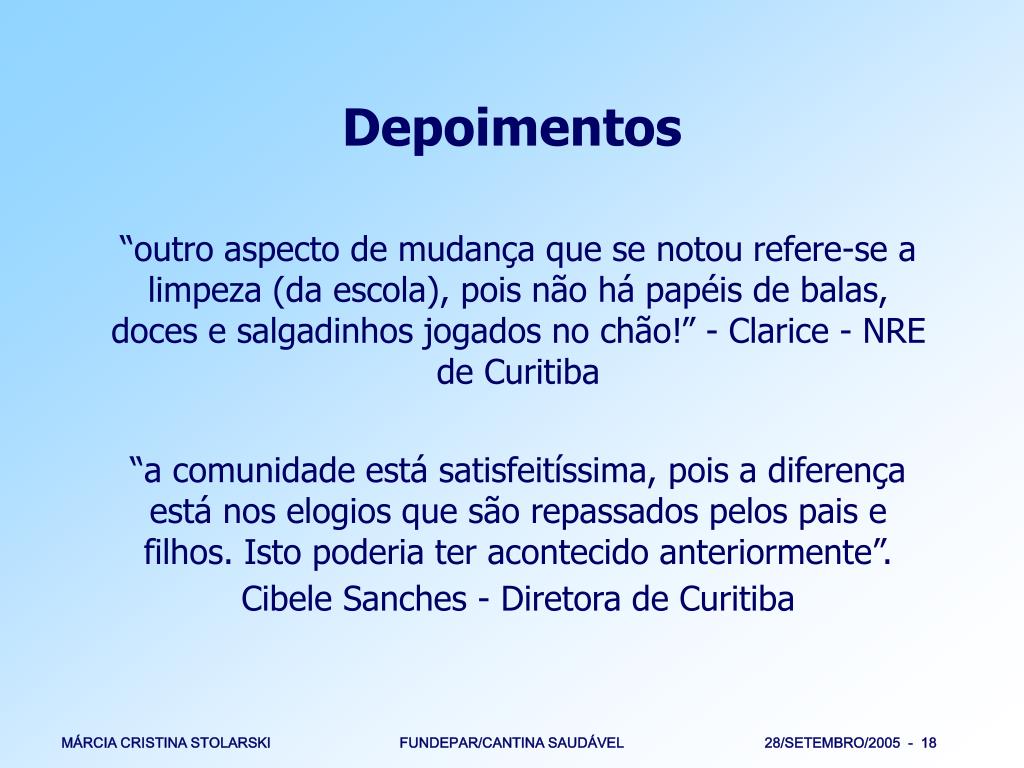 Depoimentos

“outro aspecto de mudança que se notou refere-se a limpeza (da escola), pois não há papéis de balas, doces e salgadinhos jogados no chão!” - Clarice - NRE de Curitiba

“a comunidade está satisfeitíssima, pois a diferença está nos elogios que são repassados pelos pais e filhos. Isto poderia ter acontecido anteriormente”.

Cibele Sanches - Diretora de Curitiba

MÁRCIA CRISTINA STOLARSKI FUNDEPAR/CANTINA SAUDÁVEL 28/SETEMBRO/2005 - 18